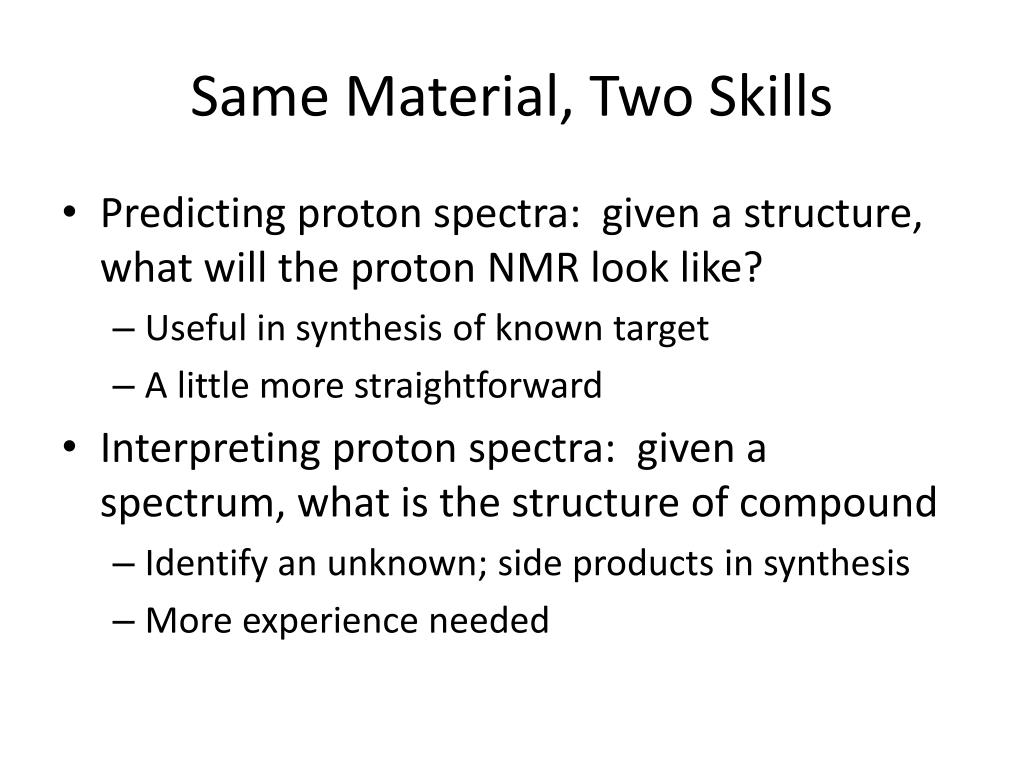 Same Material, Two Skills

• Predicting proton spectra: given a structure, what will the proton NMR look like?
– Useful in synthesis of known target
– A little more straightforward

• Interpreting proton spectra: given a spectrum, what is the structure of compound
– Identify an unknown; side products in synthesis
– More experience needed